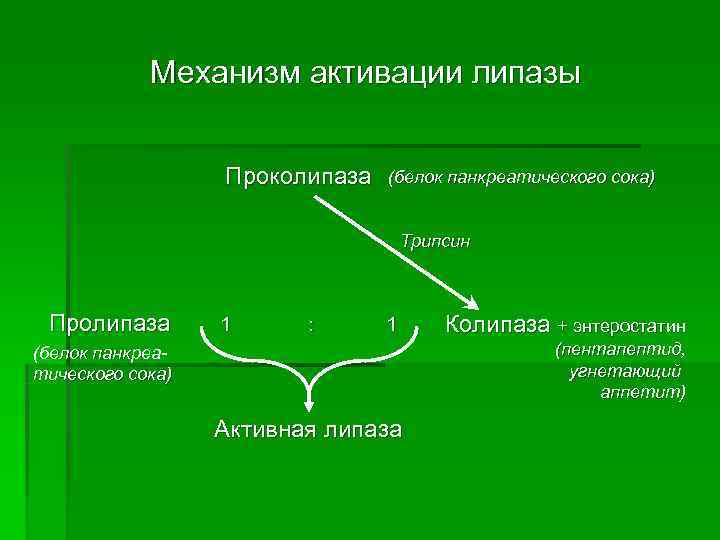 Механизм активации липазы

Проколипаза (белок панкреатического сока)

Трипсин

Пролипаза
(белок панкреатического сока)

1 : 1

Колипаза + энтеростатин
(пентапептид, угнетающий аппетит)

Активная липаза